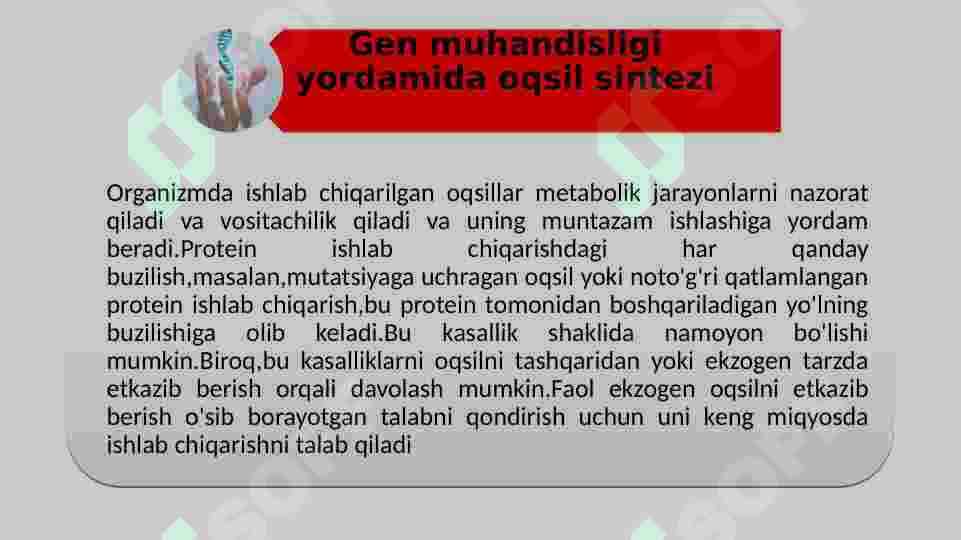 Gen muhandisligi yordamida oqsil sintezi

Organizmda ishlab chiqarilgan oqsillar metabolik jarayonlarni nazorat qiladi va vositachilik qiladi va uning muntazam ishlashiga yordam beradi.Protein ishlab chiqarishdagi har qanday buzilish,masalan,mutatsiyaga uchragan oqsil yoki noto'g'ri qatlamlangan protein ishlab chiqarish,bu protein tomonidan boshqariladigan yo'lning buzilishiga olib keladi.Bu kasallik shaklida namoyon bo'lishi mumkin.Biroq,bu kasalliklarni oqsilni tashqaridan yoki ekzogen tarzda etkazib berish orqali davolash mumkin.Faol ekzogen oqsilni etkazib berish o'sib borayotgan talabni qondirish uchun uni keng miqyosda ishlab chiqarishni talab qiladi